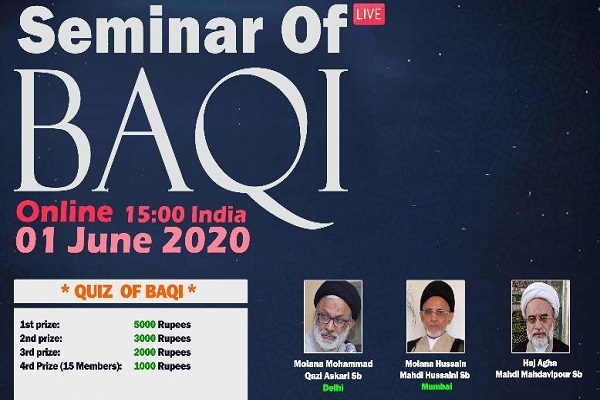 Seminar Of LIVE

BAQI

Online 15:00 India
01 June 2020

* QUIZ OF BAQI *

| | |
|---|---|
| 1st prize: | 5000 Rupees |
| 2nd prize: | 3000 Rupees |
| 3rd prize: | 2000 Rupees |
| 4rd Prize (15 Members): | 1000 Rupees |

Molana Mohammad Qazi Askari Sb
Delhi

Molana Hussain Mahdi Hussaini Sb
Mumbai

Haj Agha Mahdi Mahdavipour Sb